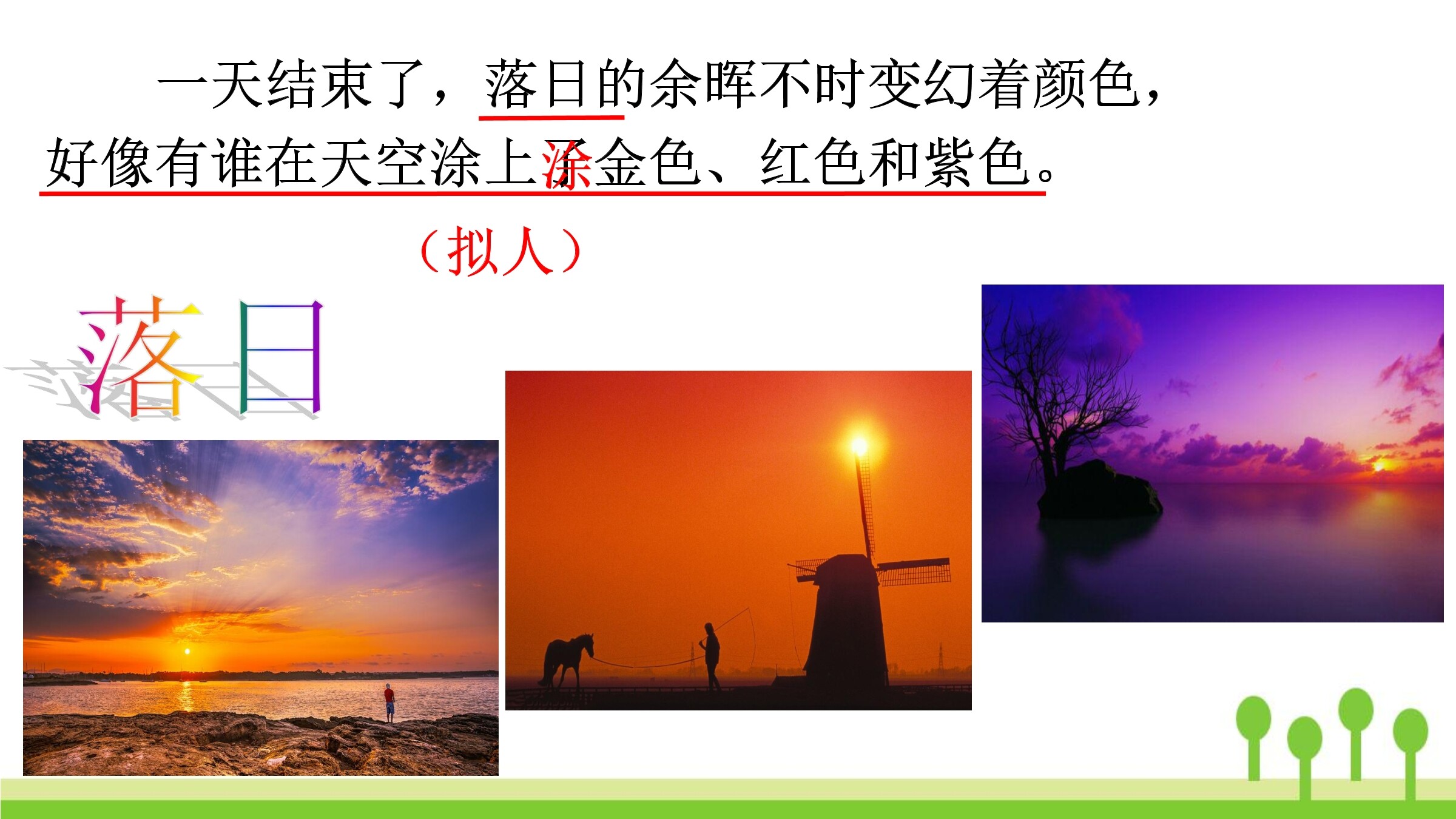 一天结束了，落日的余晖不时变幻着颜色，好像有谁在天空涂上了金色、红色和紫色。

（拟人）

落日